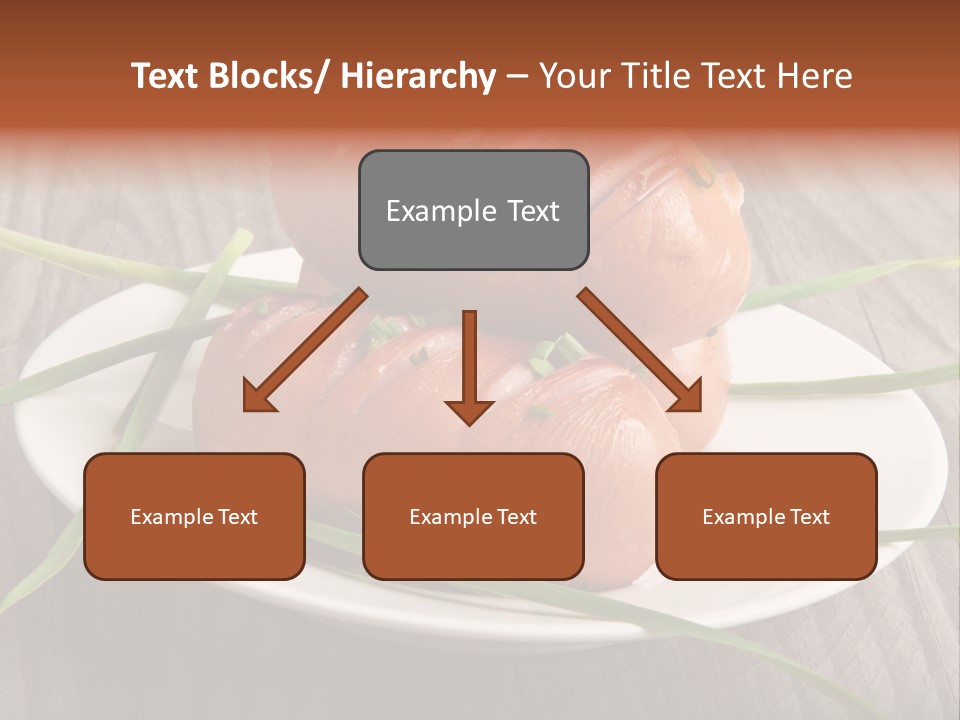 Text Blocks/ Hierarchy – Your Title Text Here

Example Text

Example Text

Example Text

Example Text